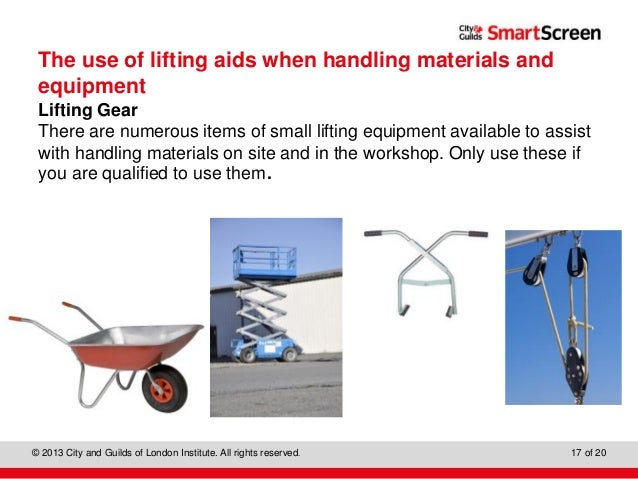 City & Guilds SmartScreen

The use of lifting aids when handling materials and equipment

Lifting Gear

There are numerous items of small lifting equipment available to assist with handling materials on site and in the workshop. Only use these if you are qualified to use them.

© 2013 City and Guilds of London Institute. All rights reserved.

17 of 20